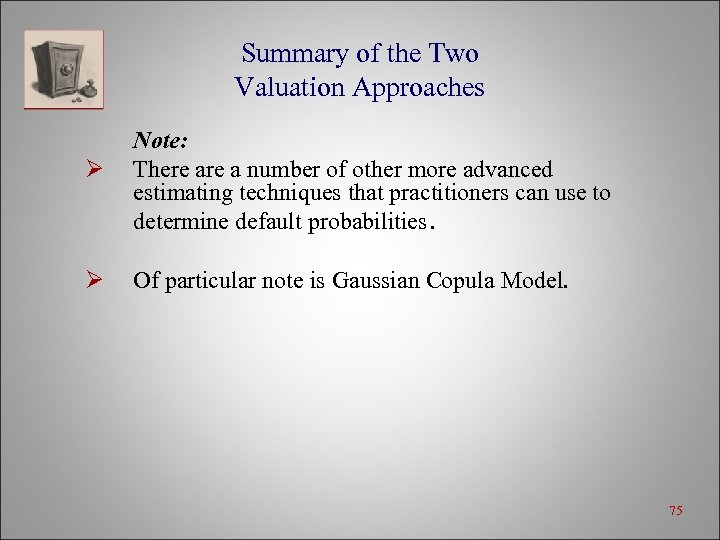 Summary of the Two Valuation Approaches

Note:

➢ There are a number of other more advanced estimating techniques that practitioners can use to determine default probabilities.

➢ Of particular note is Gaussian Copula Model.

75